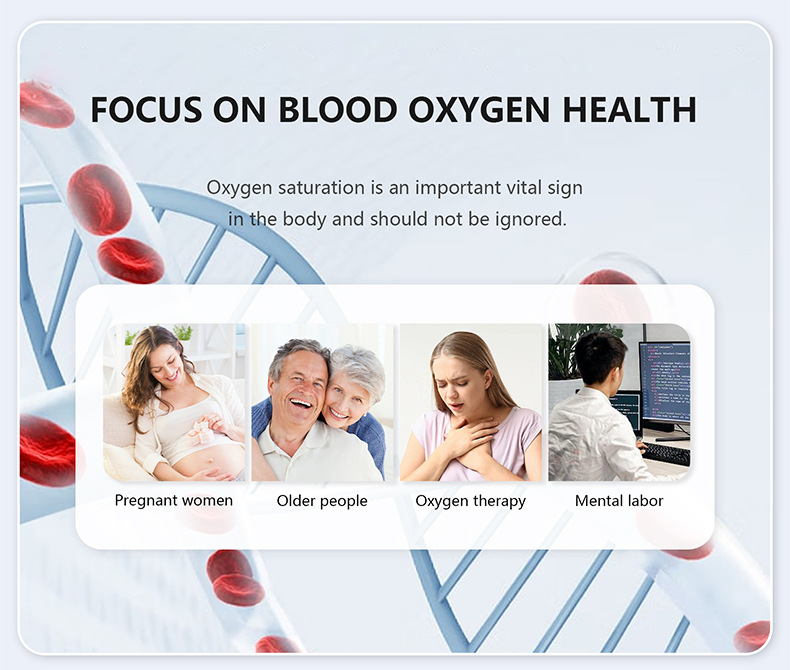 FOCUS ON BLOOD OXYGEN HEALTH

Oxygen saturation is an important vital sign in the body and should not be ignored.

Pregnant women

Older people

Oxygen therapy

Mental labor